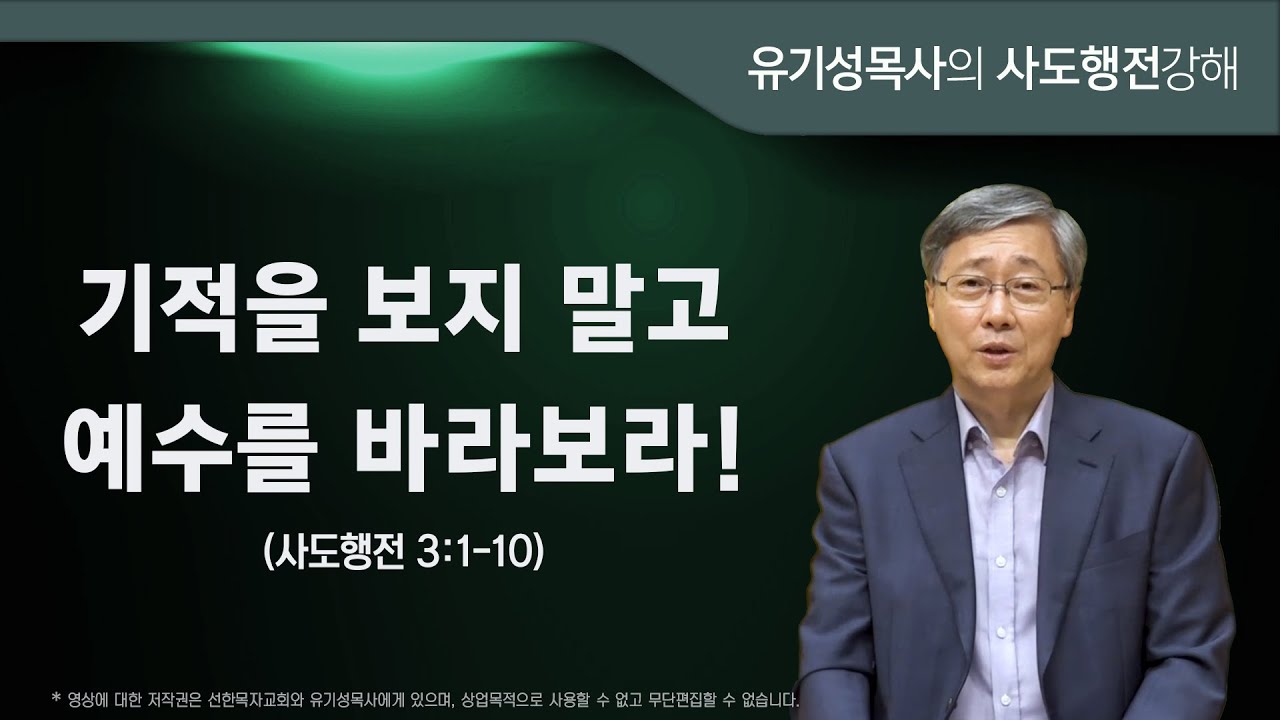 유기성목사의 사도행전강해

기적을 보지 말고
예수를 바라보라!

(사도행전 3:1-10)

* 영상에 대한 저작권은 선한목자교회와 유기성목사에게 있으며, 상업목적으로 사용할 수 없고 무단편집할 수 없습니다.